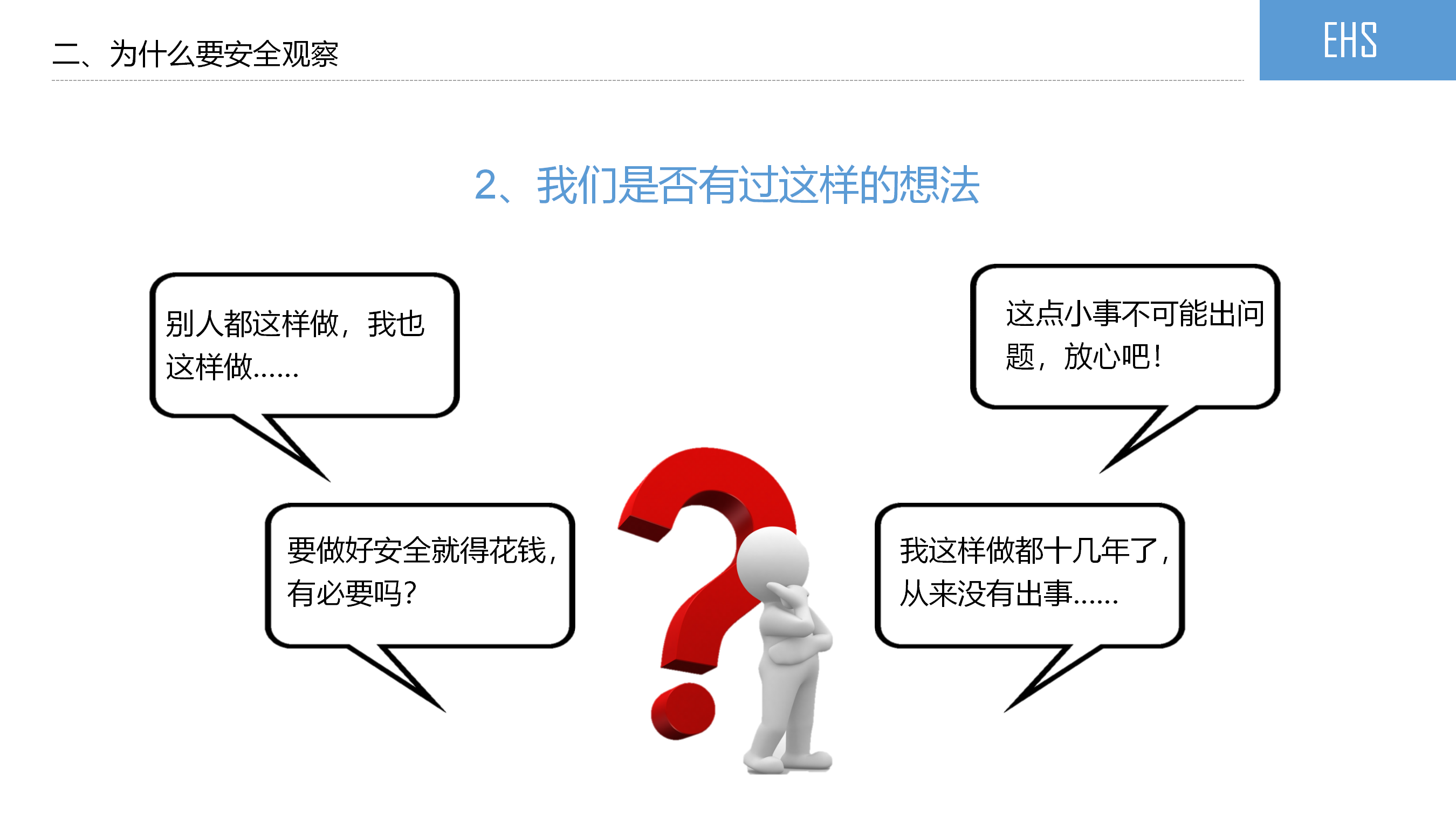 二、为什么要安全观察

EHS

2、我们是否有过这样的想法

别人都这样做，我也这样做……

这点小事不可能出问题，放心吧！

要做好安全就得花钱，有必要吗？

我这样做都十几年了，从来没有出事……